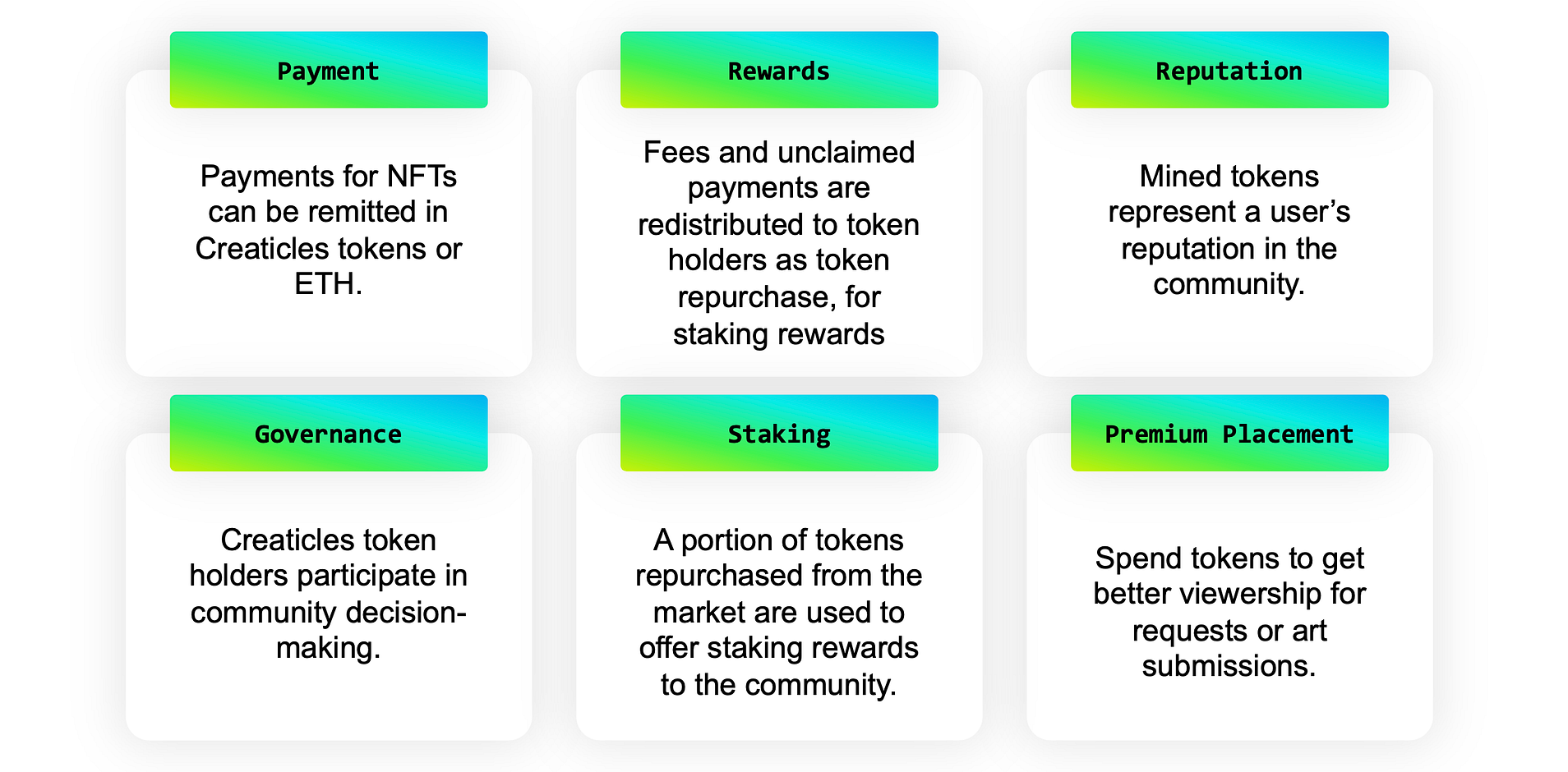 Payment

Payments for NFTs can be remitted in Creaticles tokens or ETH.

Rewards

Fees and unclaimed payments are redistributed to token holders as token repurchase, for staking rewards

Reputation

Mined tokens represent a user's reputation in the community.

Governance

Creaticles token holders participate in community decision-making.

Staking

A portion of tokens repurchased from the market are used to offer staking rewards to the community.

Premium Placement

Spend tokens to get better viewership for requests or art submissions.